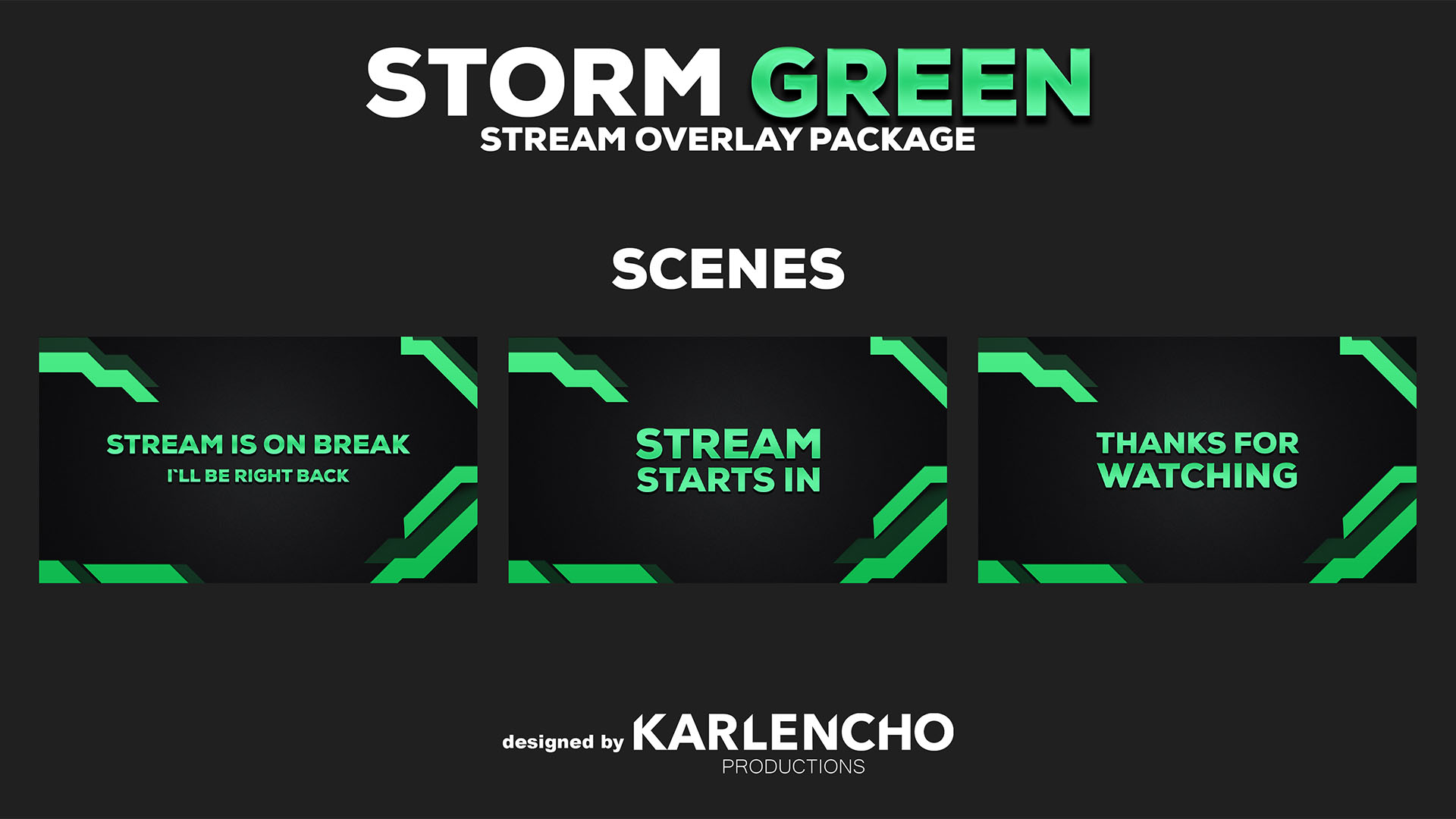 STORM GREEN
STREAM OVERLAY PACKAGE

SCENES

STREAM IS ON BREAK
I`LL BE RIGHT BACK

STREAM STARTS IN

THANKS FOR WATCHING

designed by KARLENCHO
PRODUCTIONS